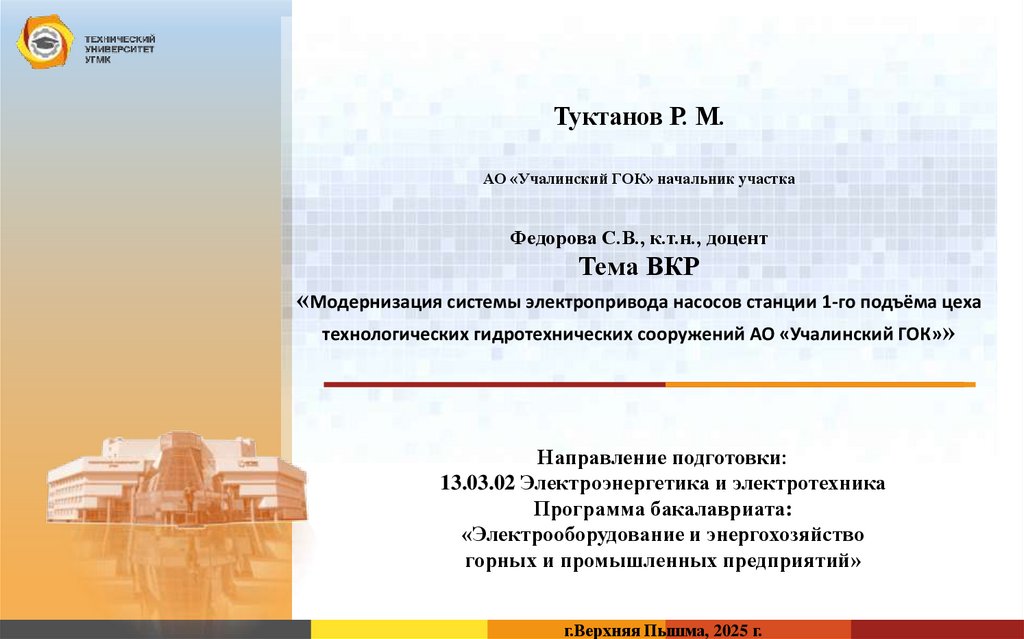 ТЕХНИЧЕСКИЙ УНИВЕРСИТЕТ УГМК

Туктанов Р. М.

АО «Учалинский ГОК» начальник участка

Федорова С.В., к.т.н., доцент

Тема ВКР

«Модернизация системы электропривода насосов станции 1-го подъёма цеха технологических гидротехнических сооружений АО «Учалинский ГОК»»

Направление подготовки:
13.03.02 Электроэнергетика и электротехника
Программа бакалавриата:
«Электрооборудование и энергохозяйство горных и промышленных предприятий»

г.Верхняя Пышма, 2025 г.